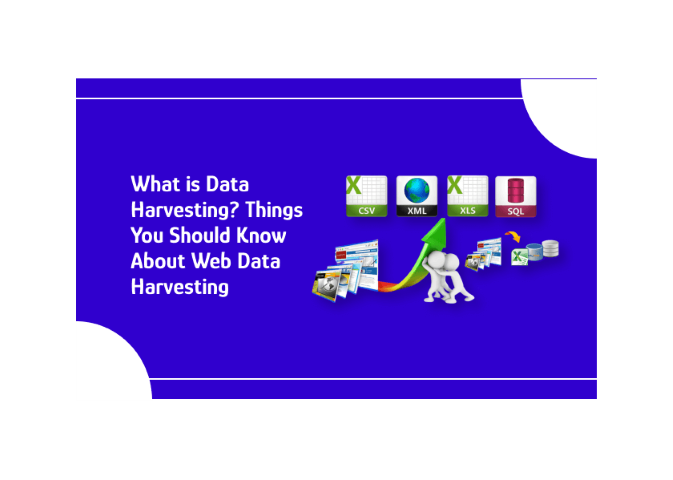 What is Data Harvesting? Things You Should Know About Web Data Harvesting

CSV
XML
XLS
SQL